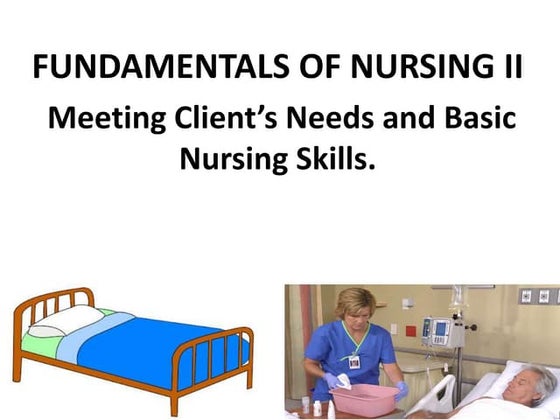 FUNDAMENTALS OF NURSING II

Meeting Client's Needs and Basic Nursing Skills.